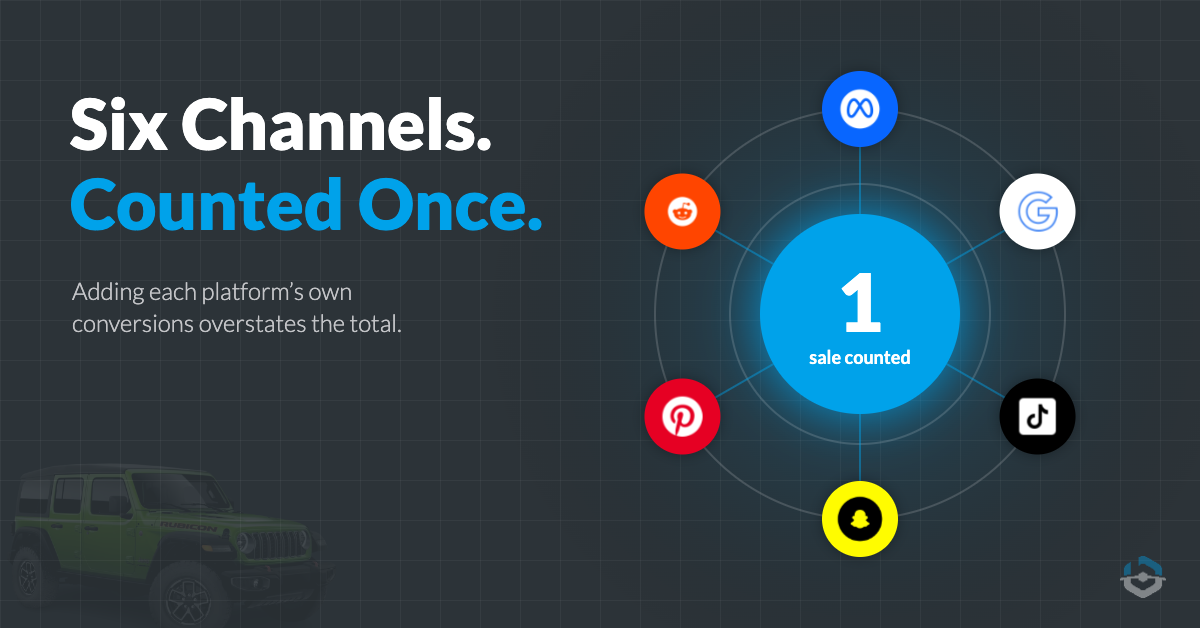 Six Channels.
Counted Once.

Adding each platform's own conversions overstates the total.

1
sale counted